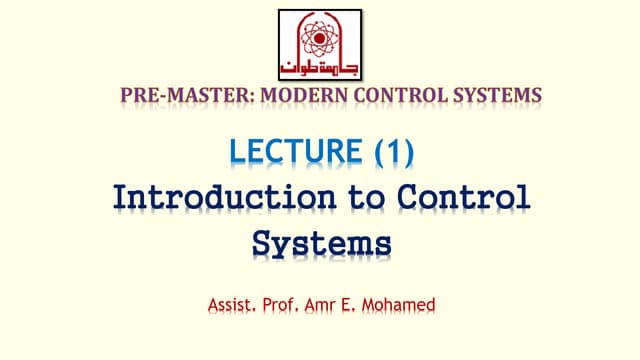 جامعة حلوان

PRE-MASTER: MODERN CONTROL SYSTEMS

LECTURE (1)

Introduction to Control Systems

Assist. Prof. Amr E. Mohamed